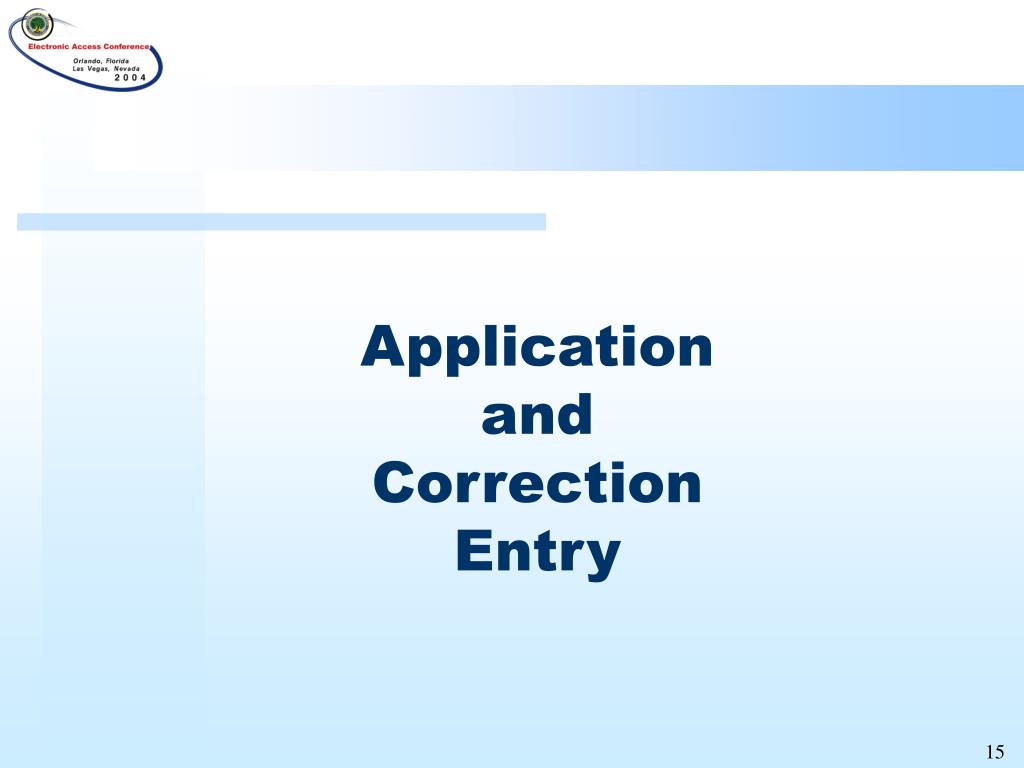 Electronic Access Conference
Orlando, Florida
Las Vegas, Nevada
2 0 0 4

Application and Correction Entry

15